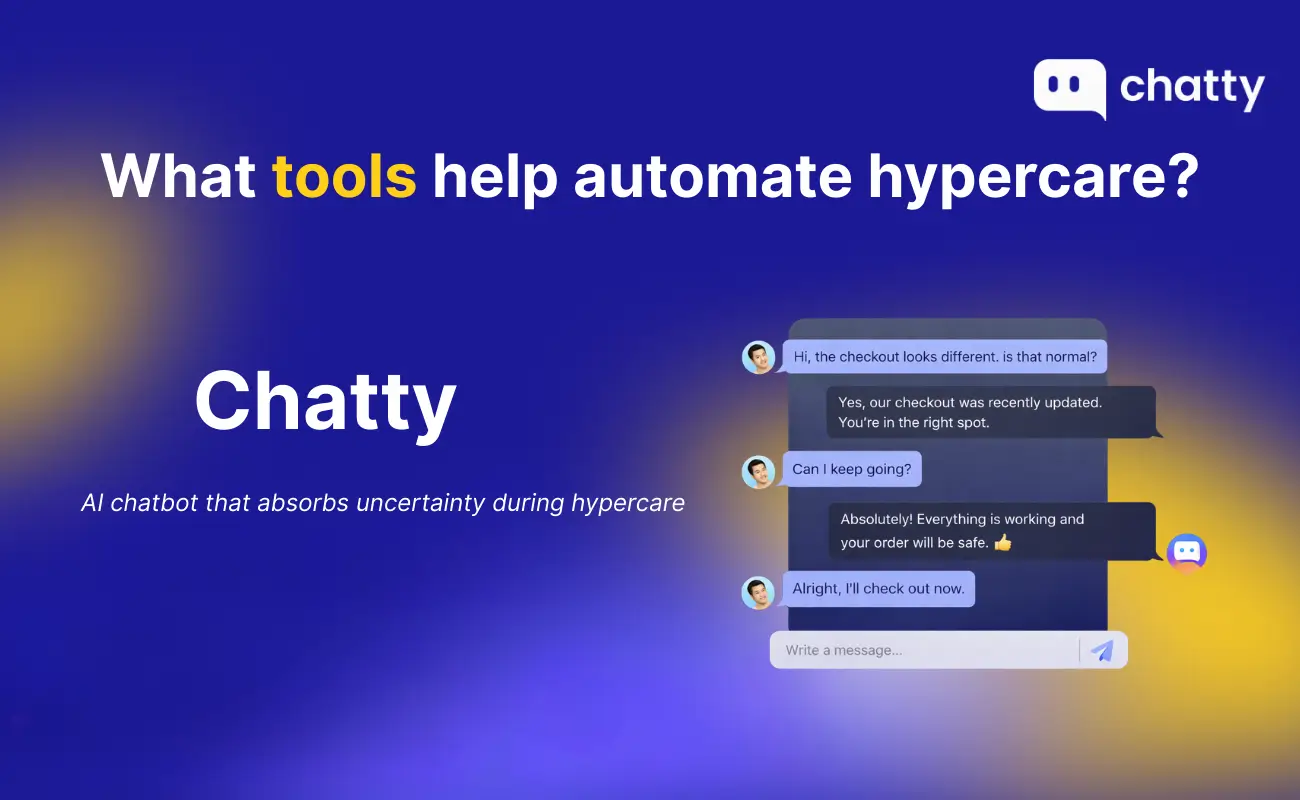 chatty

What tools help automate hypercare?

Chatty

AI chatbot that absorbs uncertainty during hypercare

Hi, the checkout looks different. is that normal?

Yes, our checkout was recently updated. You're in the right spot.

Can I keep going?

Absolutely! Everything is working and your order will be safe. 👍

Alright, I'll check out now.

Write a message...